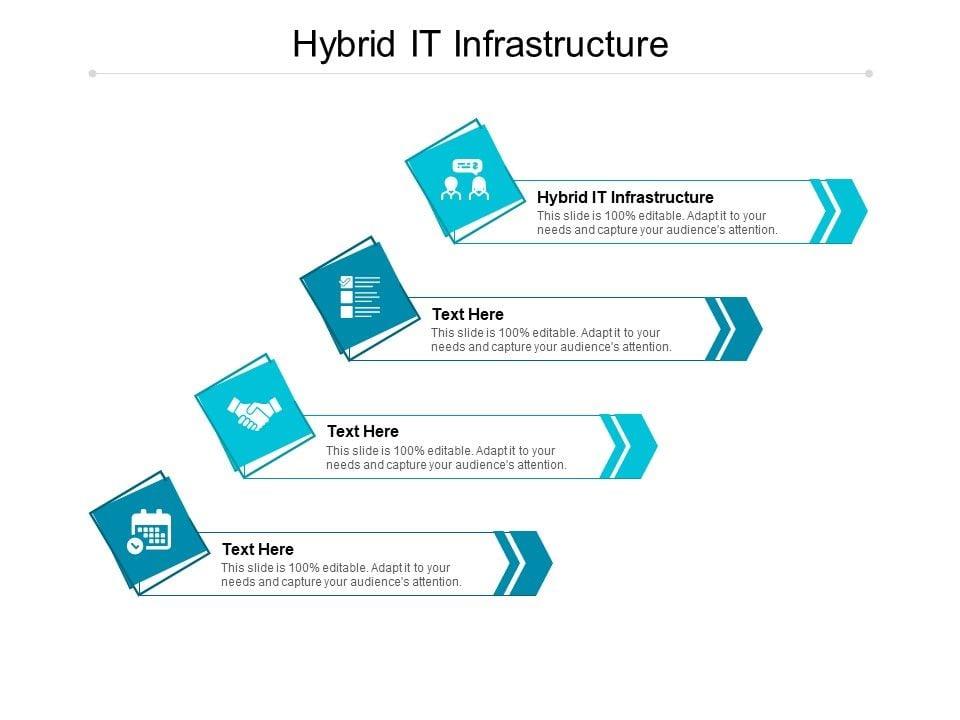 Hybrid IT Infrastructure

Hybrid IT Infrastructure
This slide is 100% editable. Adapt it to your needs and capture your audience's attention.

Text Here
This slide is 100% editable. Adapt it to your needs and capture your audience's attention.

Text Here
This slide is 100% editable. Adapt it to your needs and capture your audience's attention.

Text Here
This slide is 100% editable. Adapt it to your needs and capture your audience's attention.